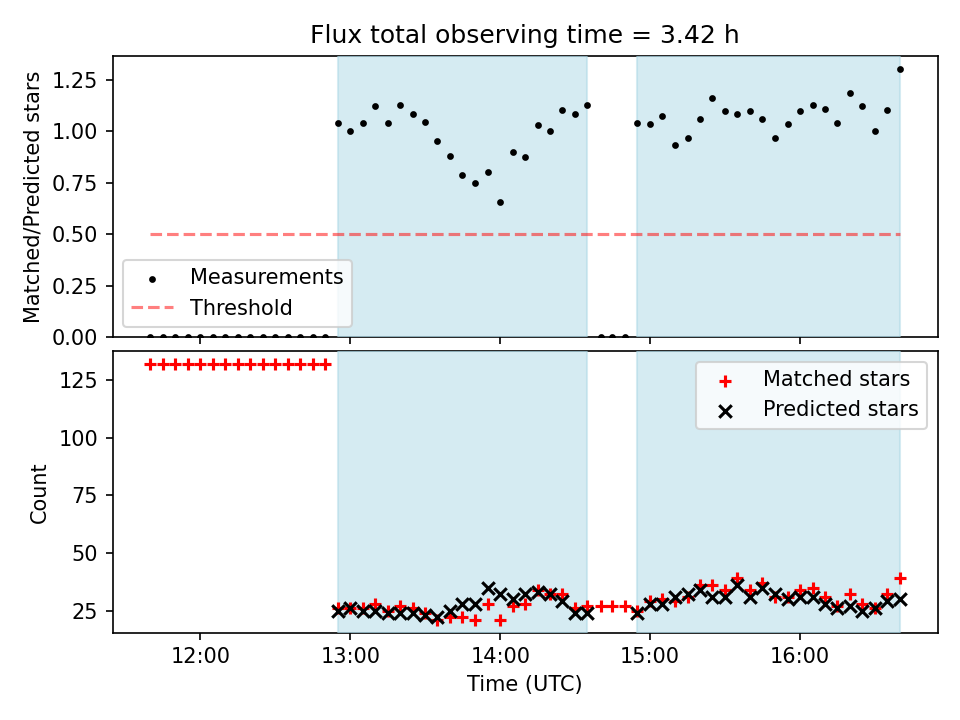 Flux total observing time = 3.42 h

Matched/Predicted stars

1.25
1.00
0.75
0.50
0.25
0.00

Measurements
Threshold

Count

125
100
75
50
25

Matched stars
Predicted stars

12:00
13:00
14:00
15:00
16:00

Time (UTC)